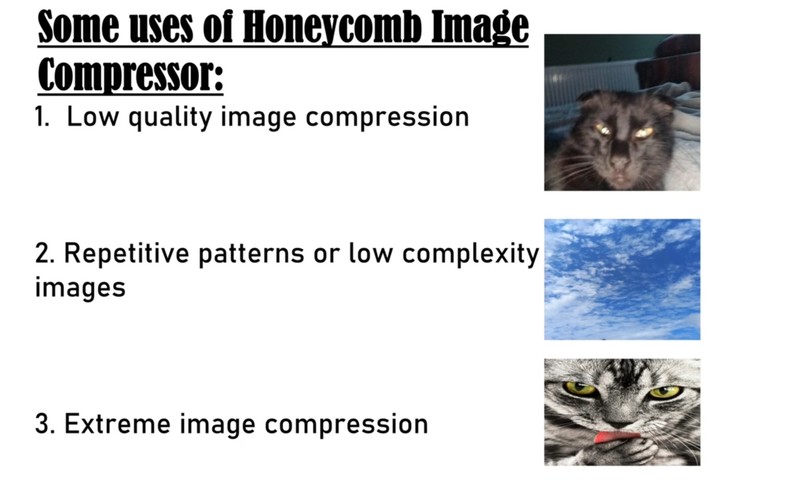 Some uses of Honeycomb Image Compressor:

1. Low quality image compression

2. Repetitive patterns or low complexity images

3. Extreme image compression